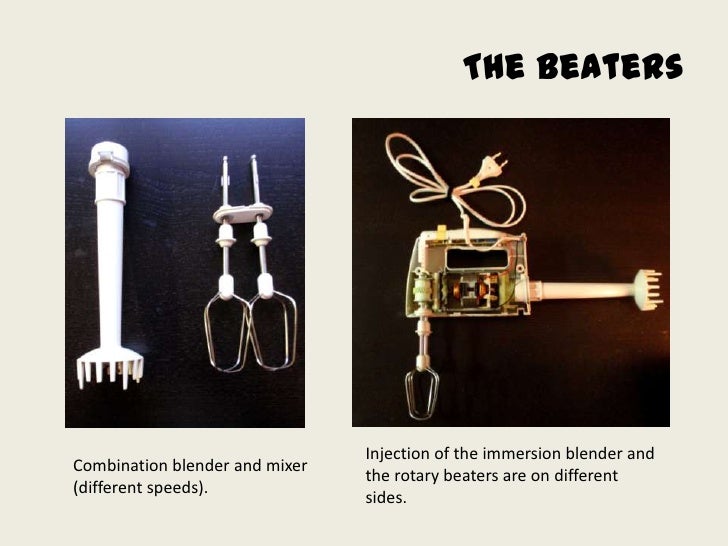 THE BEATERS

Combination blender and mixer (different speeds).

Injection of the immersion blender and the rotary beaters are on different sides.